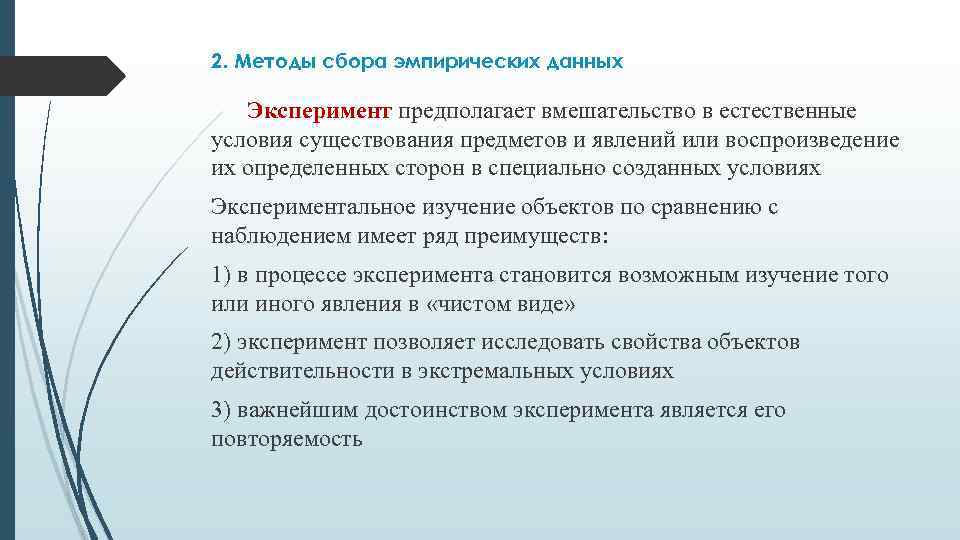 2. Методы сбора эмпирических данных

Эксперимент предполагает вмешательство в естественные условия существования предметов и явлений или воспроизведение их определенных сторон в специально созданных условиях

Экспериментальное изучение объектов по сравнению с наблюдением имеет ряд преимуществ:

1) в процессе эксперимента становится возможным изучение того или иного явления в «чистом виде»

2) эксперимент позволяет исследовать свойства объектов действительности в экстремальных условиях

3) важнейшим достоинством эксперимента является его повторяемость